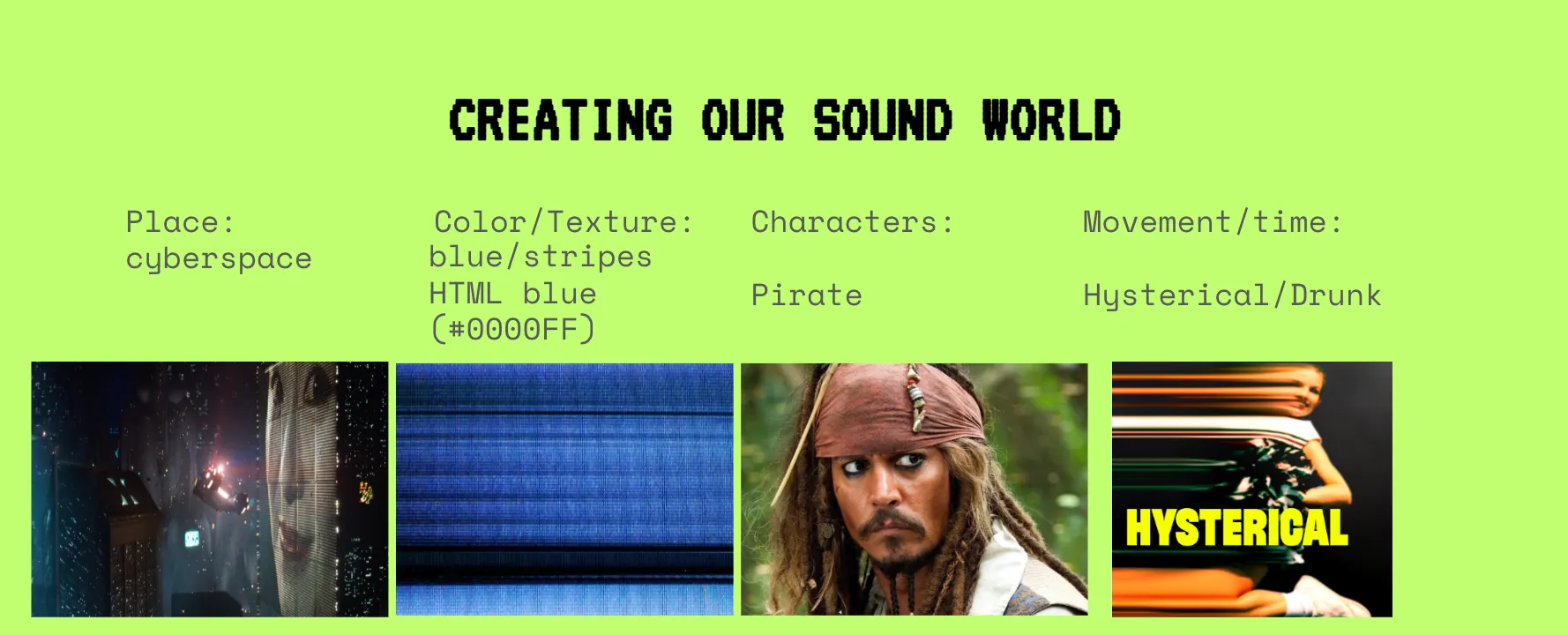 CREATING OUR SOUND WORLD

Place:
cyberspace

Color/Texture:
blue/stripes
HTML blue
(#0000FF)

Characters:

Pirate

Movement/time:

Hysterical/Drunk

HYSTERICAL